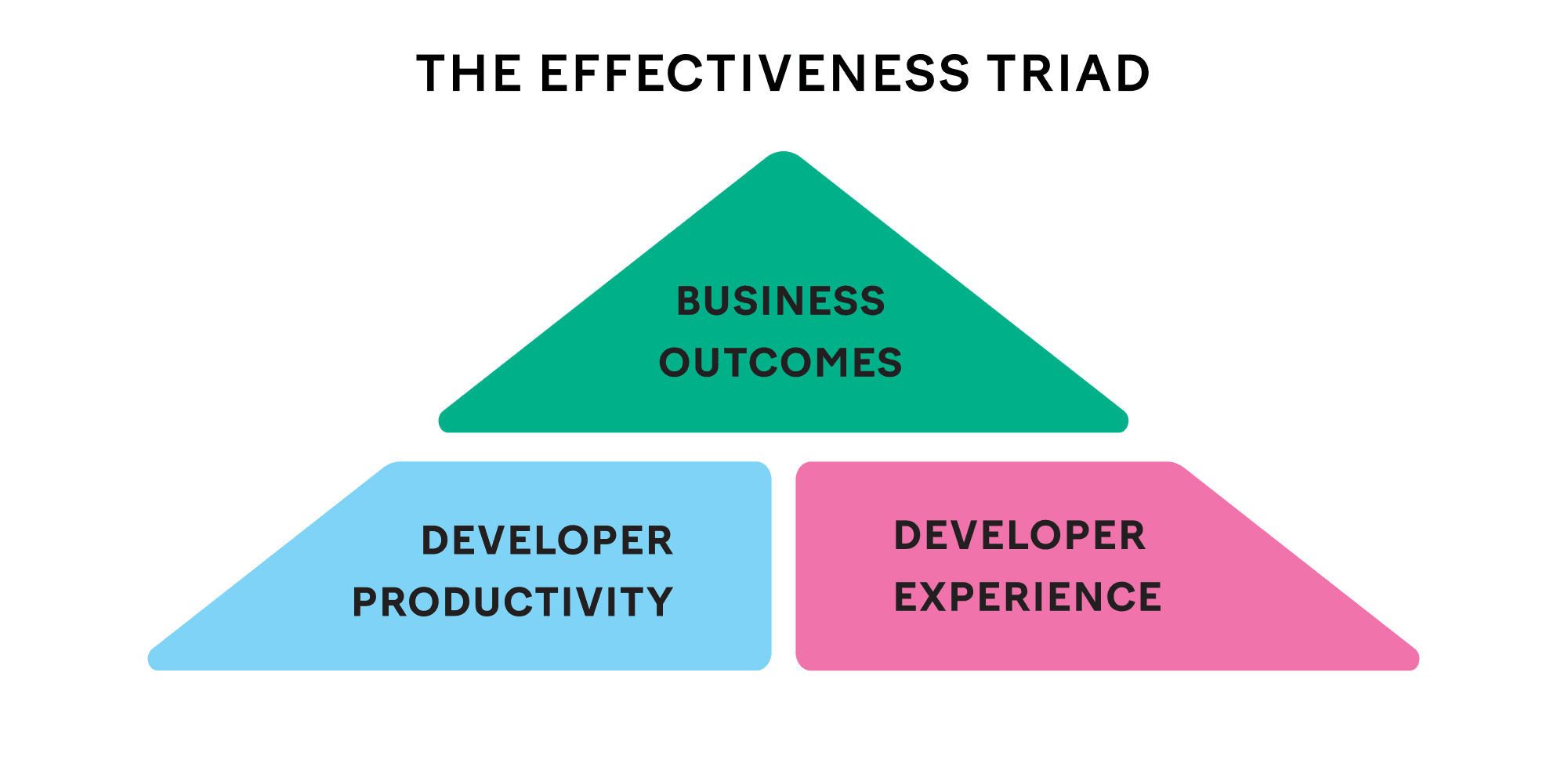 THE EFFECTIVENESS TRIAD

BUSINESS OUTCOMES

DEVELOPER PRODUCTIVITY

DEVELOPER EXPERIENCE